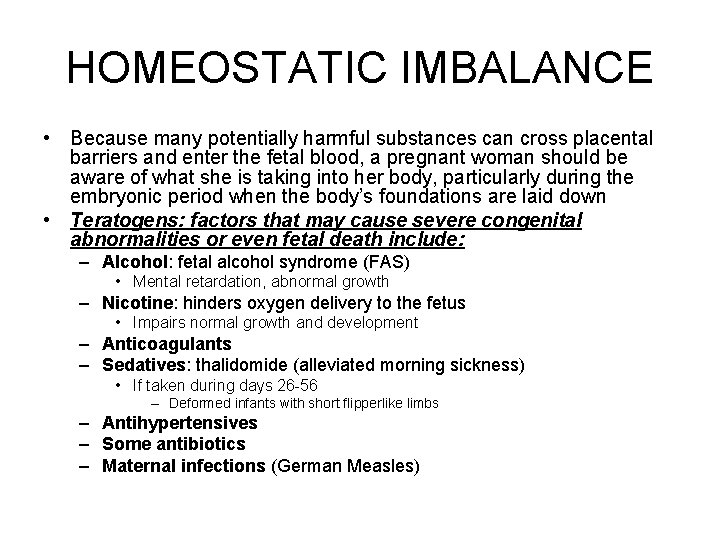 HOMEOSTATIC IMBALANCE

• Because many potentially harmful substances can cross placental barriers and enter the fetal blood, a pregnant woman should be aware of what she is taking into her body, particularly during the embryonic period when the body's foundations are laid down

• Teratogens: factors that may cause severe congenital abnormalities or even fetal death include:

– Alcohol: fetal alcohol syndrome (FAS)
  • Mental retardation, abnormal growth
– Nicotine: hinders oxygen delivery to the fetus
  • Impairs normal growth and development
– Anticoagulants
– Sedatives: thalidomide (alleviated morning sickness)
  • If taken during days 26-56
    – Deformed infants with short flipperlike limbs
– Antihypertensives
– Some antibiotics
– Maternal infections (German Measles)